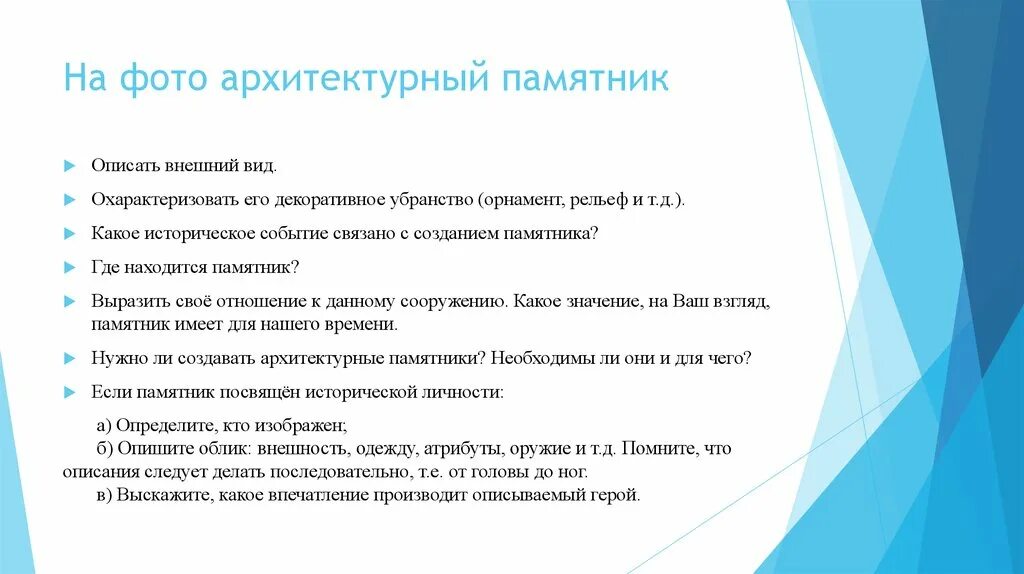 На фото архитектурный памятник

Описать внешний вид.

Охарактеризовать его декоративное убранство (орнамент, рельеф и т.д.).

Какое историческое событие связано с созданием памятника?

Где находится памятник?

Выразить своё отношение к данному сооружению. Какое значение, на Ваш взгляд, памятник имеет для нашего времени.

Нужно ли создавать архитектурные памятники? Необходимы ли они и для чего?

Если памятник посвящён исторической личности:

а) Определите, кто изображен;
б) Опишите облик: внешность, одежду, атрибуты, оружие и т.д. Помните, что описания следует делать последовательно, т.е. от головы до ног.
в) Выскажите, какое впечатление производит описываемый герой.